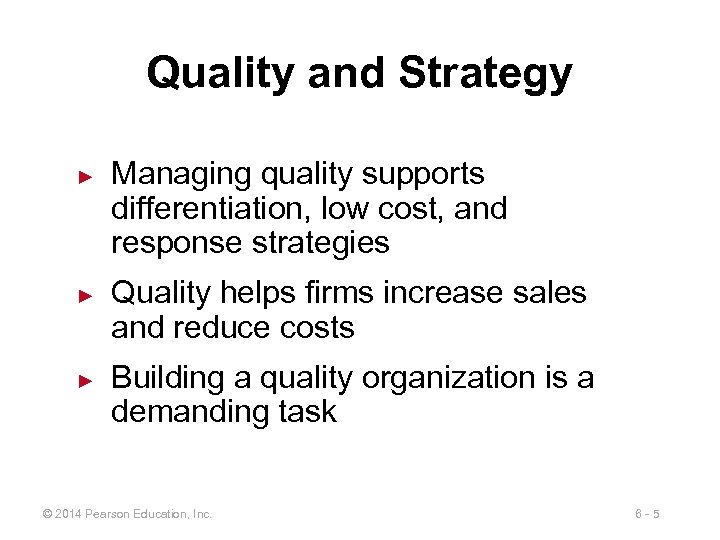 Quality and Strategy

► Managing quality supports differentiation, low cost, and response strategies

► Quality helps firms increase sales and reduce costs

► Building a quality organization is a demanding task

© 2014 Pearson Education, Inc.

6 - 5